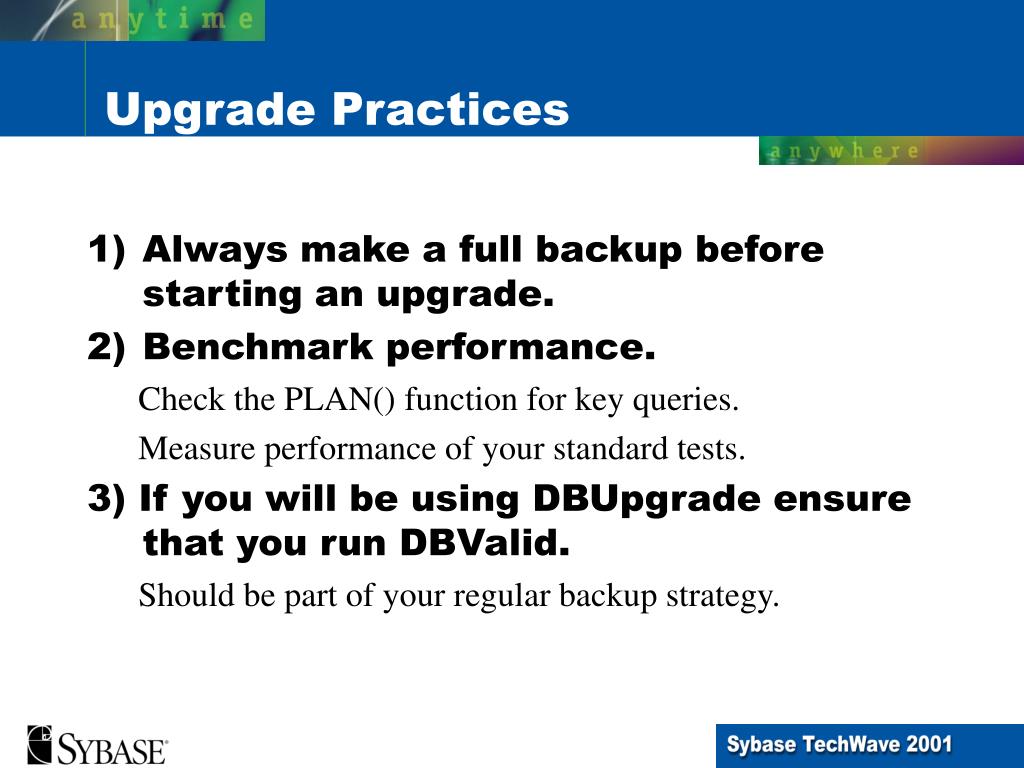 anytime

Upgrade Practices

anywhere

1) Always make a full backup before starting an upgrade.

2) Benchmark performance.

Check the PLAN() function for key queries.

Measure performance of your standard tests.

3) If you will be using DBUpgrade ensure that you run DBValid.

Should be part of your regular backup strategy.

SYBASE

Sybase TechWave 2001